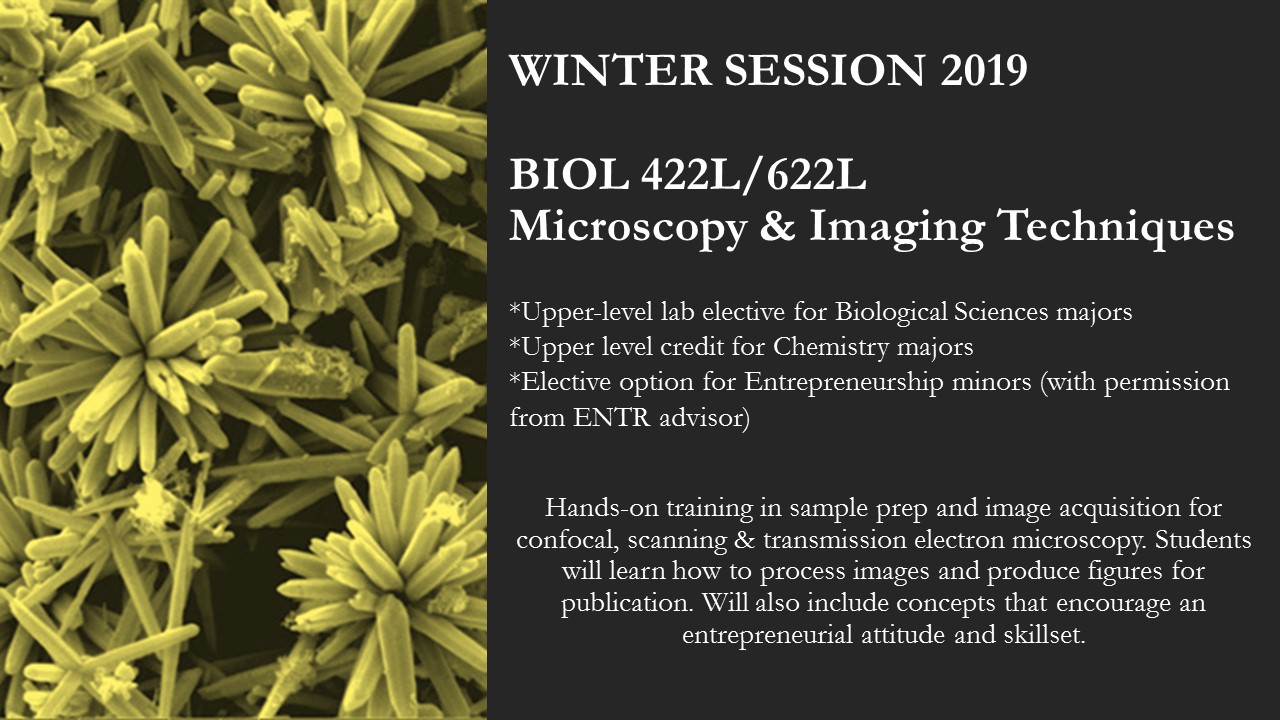 WINTER SESSION 2019

BIOL 422L/622L
Microscopy & Imaging Techniques

*Upper-level lab elective for Biological Sciences majors
*Upper level credit for Chemistry majors
*Elective option for Entrepreneurship minors (with permission from ENTR advisor)

Hands-on training in sample prep and image acquisition for confocal, scanning & transmission electron microscopy. Students will learn how to process images and produce figures for publication. Will also include concepts that encourage an entrepreneurial attitude and skillset.